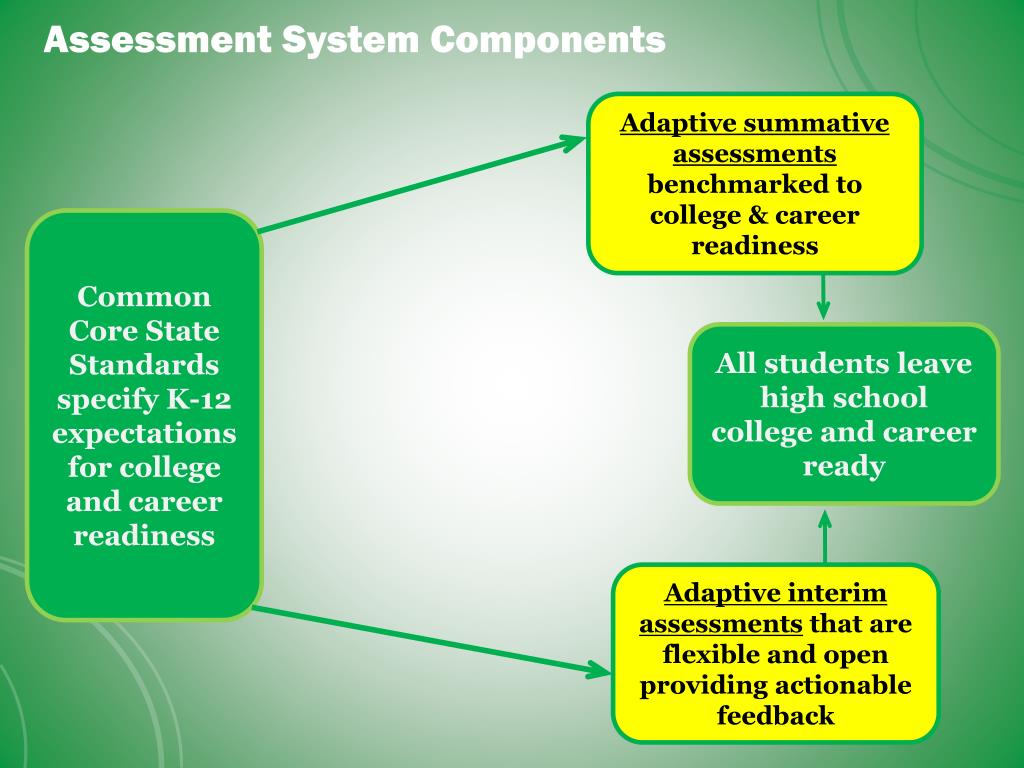 Assessment System Components

Common Core State Standards specify K-12 expectations for college and career readiness

Adaptive summative assessments benchmarked to college & career readiness

All students leave high school college and career ready

Adaptive interim assessments that are flexible and open providing actionable feedback